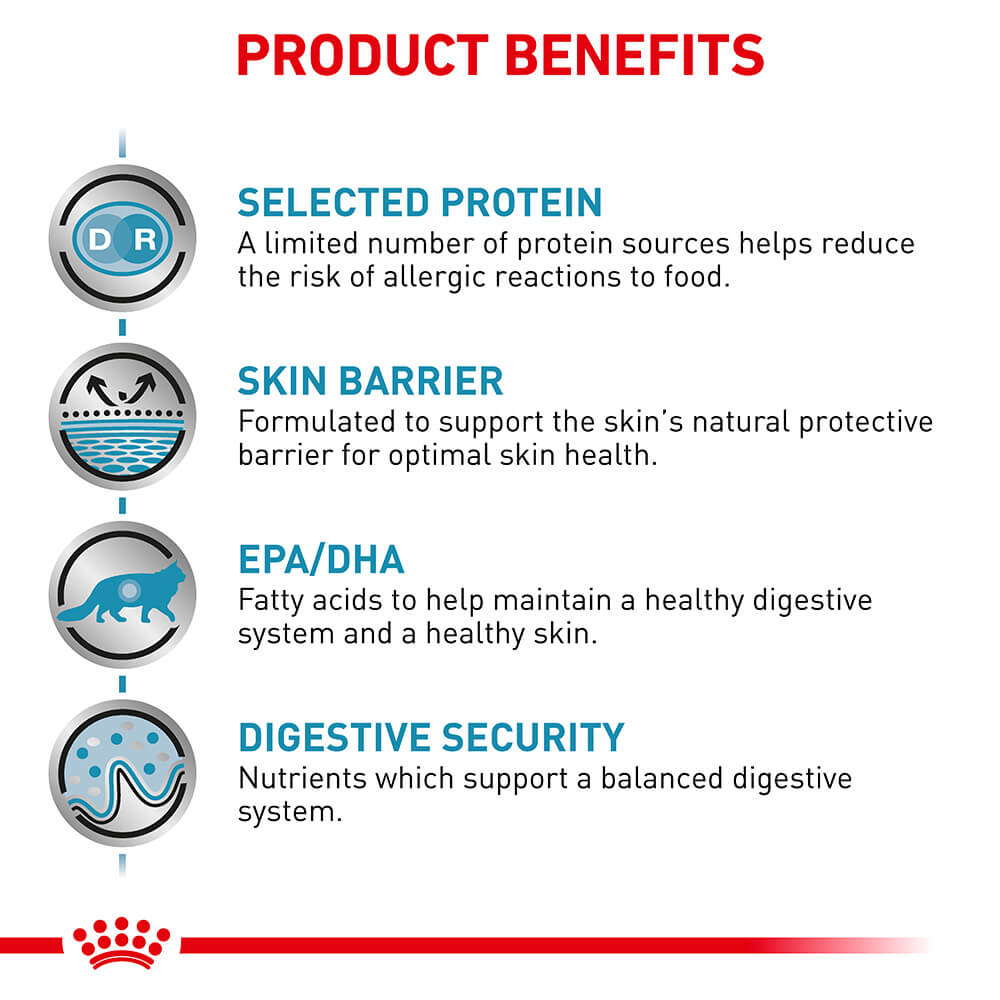 PRODUCT BENEFITS

D R

SELECTED PROTEIN
A limited number of protein sources helps reduce the risk of allergic reactions to food.

SKIN BARRIER
Formulated to support the skin's natural protective barrier for optimal skin health.

EPA/DHA
Fatty acids to help maintain a healthy digestive system and a healthy skin.

DIGESTIVE SECURITY
Nutrients which support a balanced digestive system.